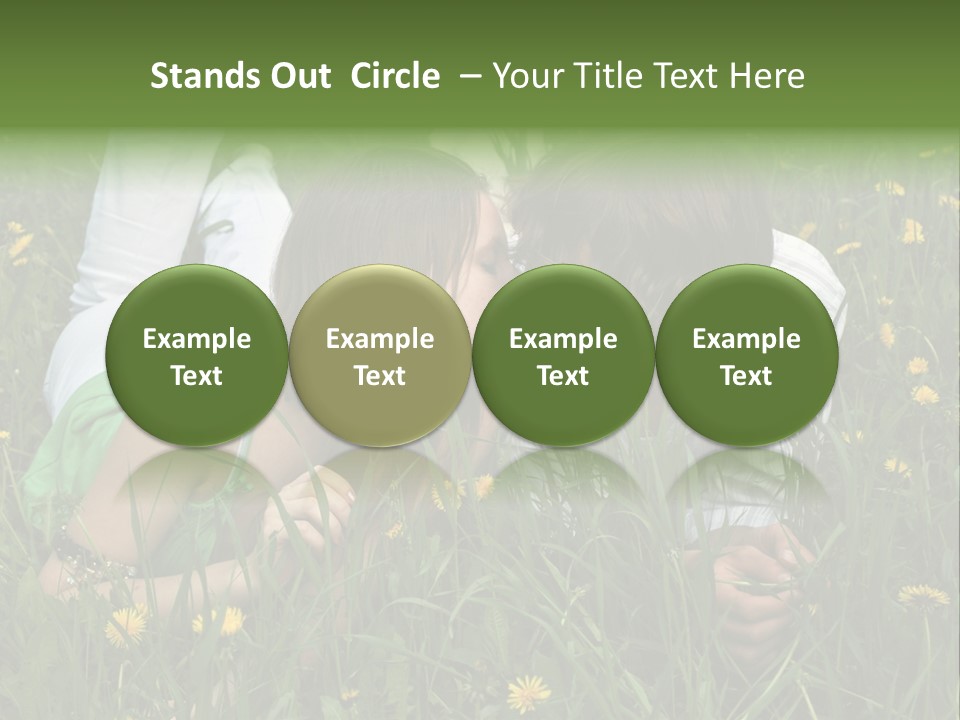 Stands Out Circle – Your Title Text Here

Example Text

Example Text

Example Text

Example Text